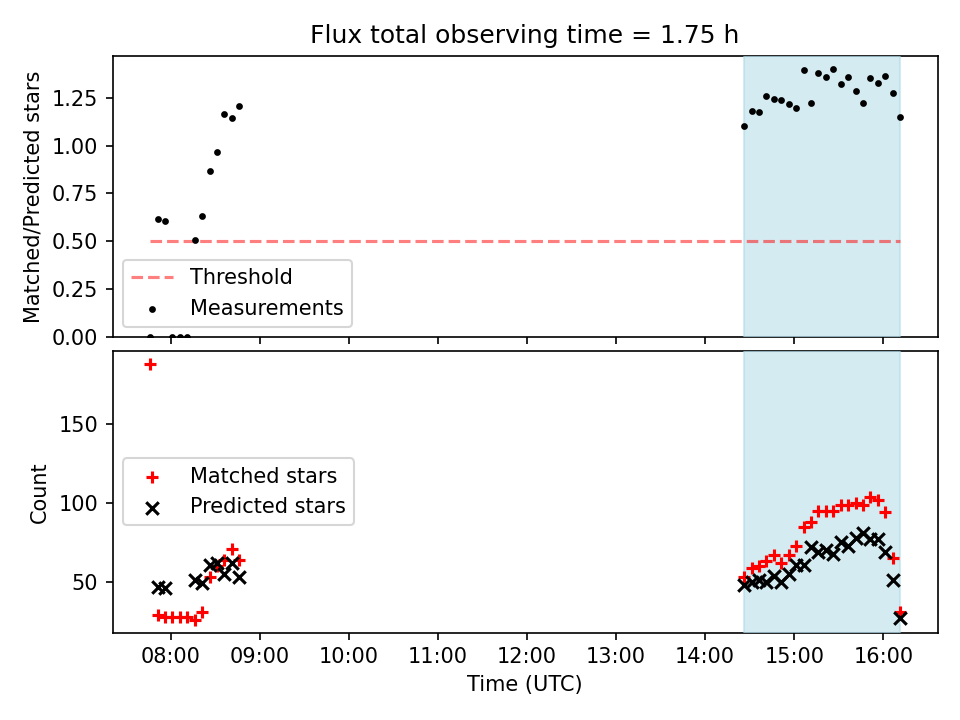 Flux total observing time = 1.75 h

Matched/Predicted stars

1.25
1.00
0.75
0.50
0.25
0.00

Threshold
Measurements

Count

150
100
50

Matched stars
Predicted stars

08:00
09:00
10:00
11:00
12:00
13:00
14:00
15:00
16:00

Time (UTC)